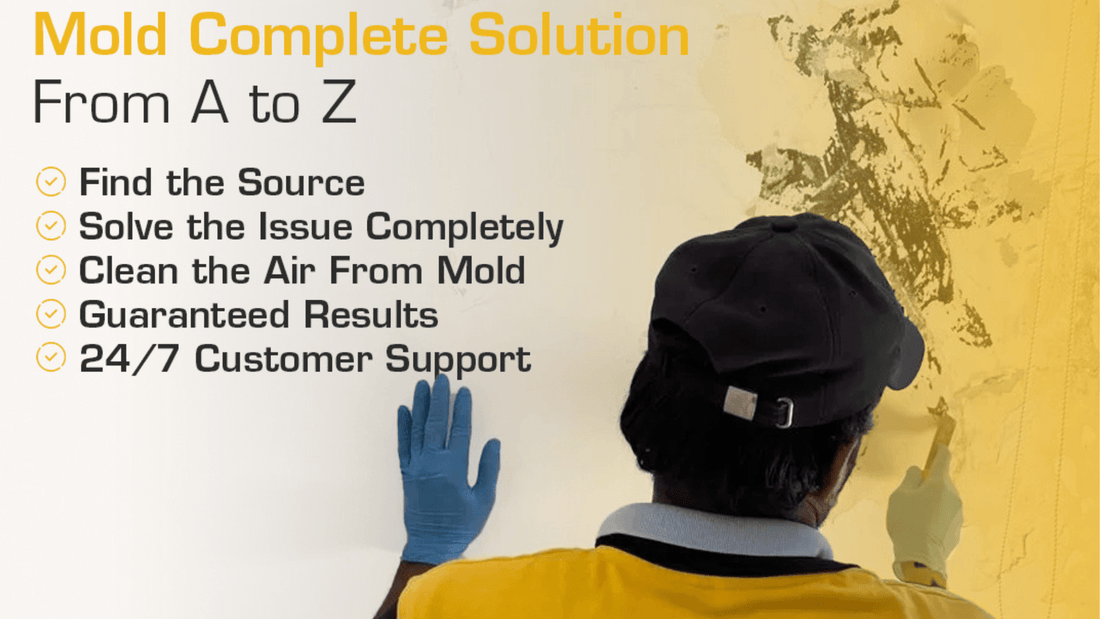 Mold Complete Solution
From A to Z

Find the Source
Solve the Issue Completely
Clean the Air From Mold
Guaranteed Results
24/7 Customer Support